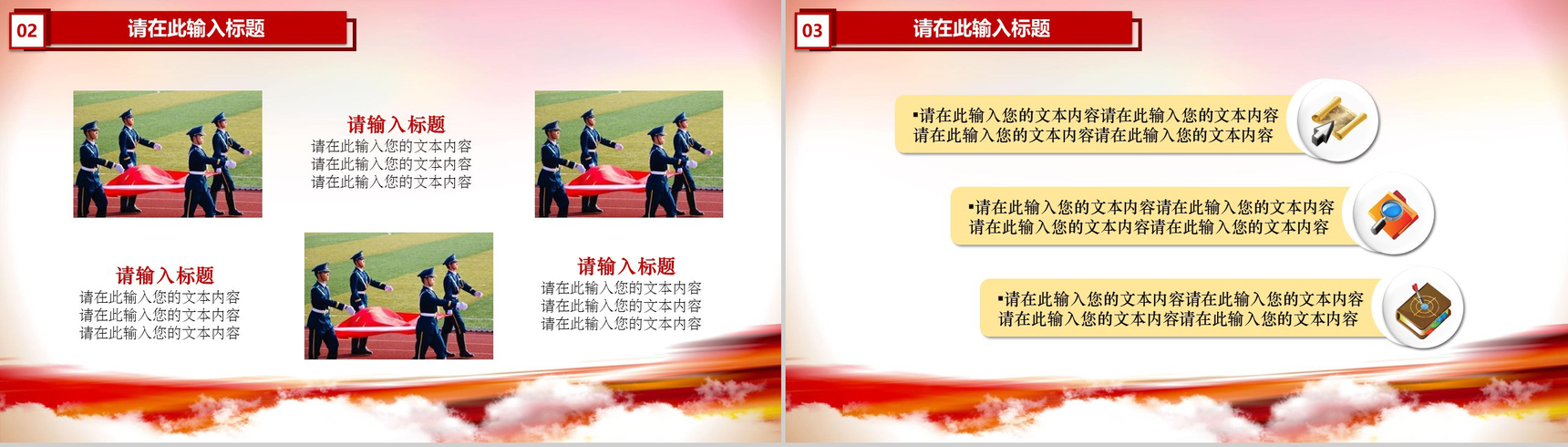 02 请在此输入标题

请输入标题
请在此输入您的文本内容
请在此输入您的文本内容
请在此输入您的文本内容

请输入标题
请在此输入您的文本内容
请在此输入您的文本内容
请在此输入您的文本内容

请输入标题
请在此输入您的文本内容
请在此输入您的文本内容
请在此输入您的文本内容

03 请在此输入标题

▪请在此输入您的文本内容请在此输入您的文本内容
请在此输入您的文本内容请在此输入您的文本内容

▪请在此输入您的文本内容请在此输入您的文本内容
请在此输入您的文本内容请在此输入您的文本内容

▪请在此输入您的文本内容请在此输入您的文本内容
请在此输入您的文本内容请在此输入您的文本内容